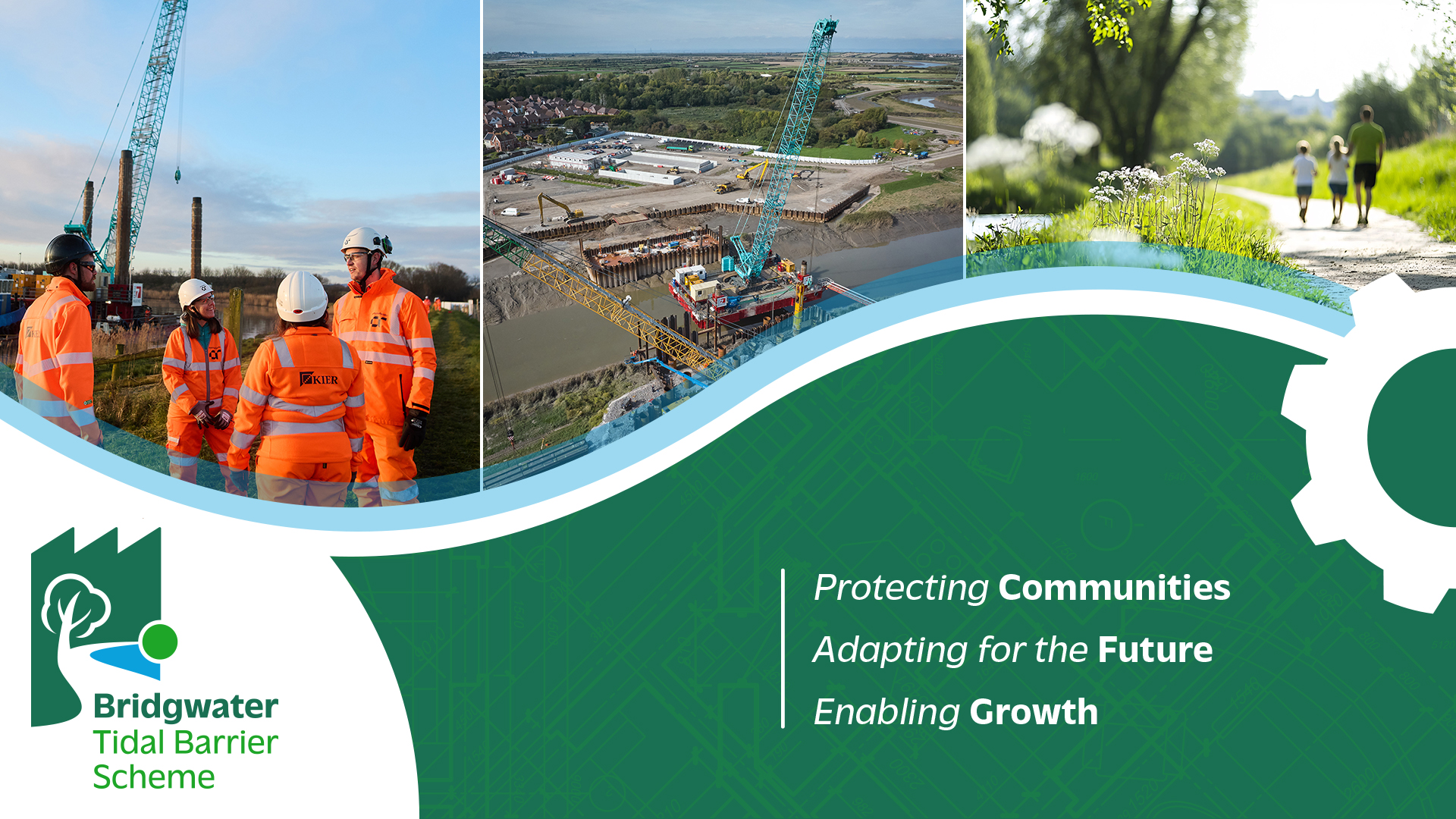 KIER

Bridgwater
Tidal Barrier
Scheme

Protecting Communities

Adapting for the Future

Enabling Growth